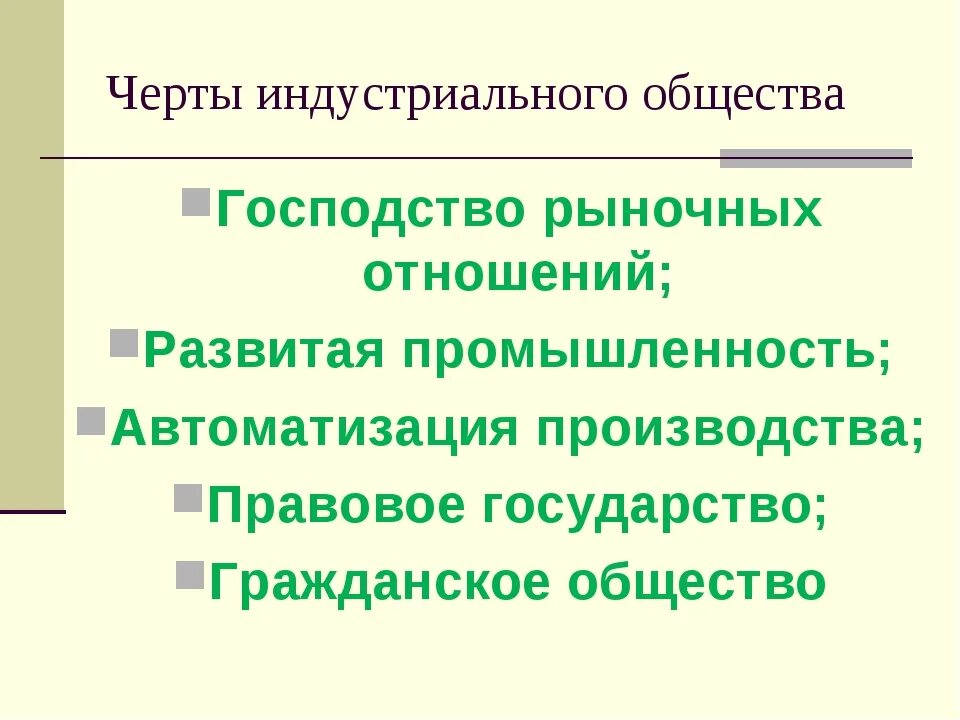 Черты индустриального общества

Господство рыночных отношений;

Развитая промышленность;

Автоматизация производства;

Правовое государство;

Гражданское общество